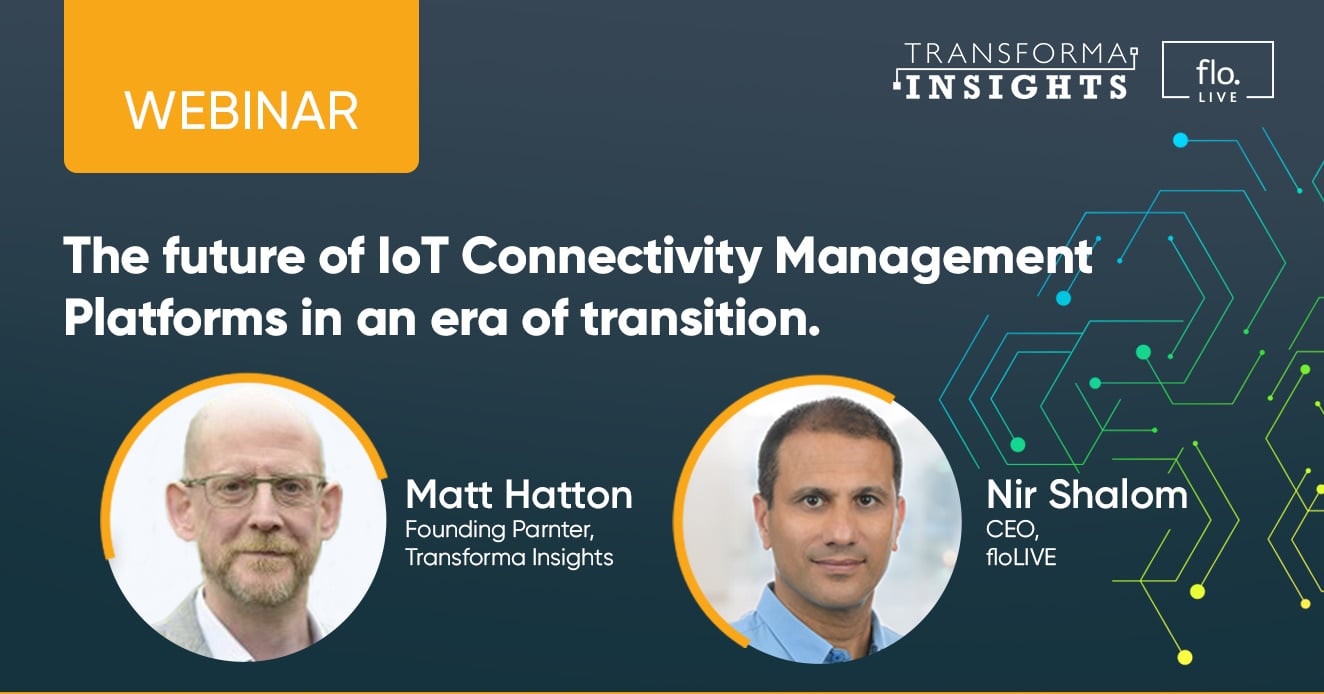 WEBINAR

TRANSFORMA INSIGHTS

flo. LIVE

The future of IoT Connectivity Management Platforms in an era of transition.

Matt Hatton
Founding Parnter, Transforma Insights

Nir Shalom
CEO, floLIVE